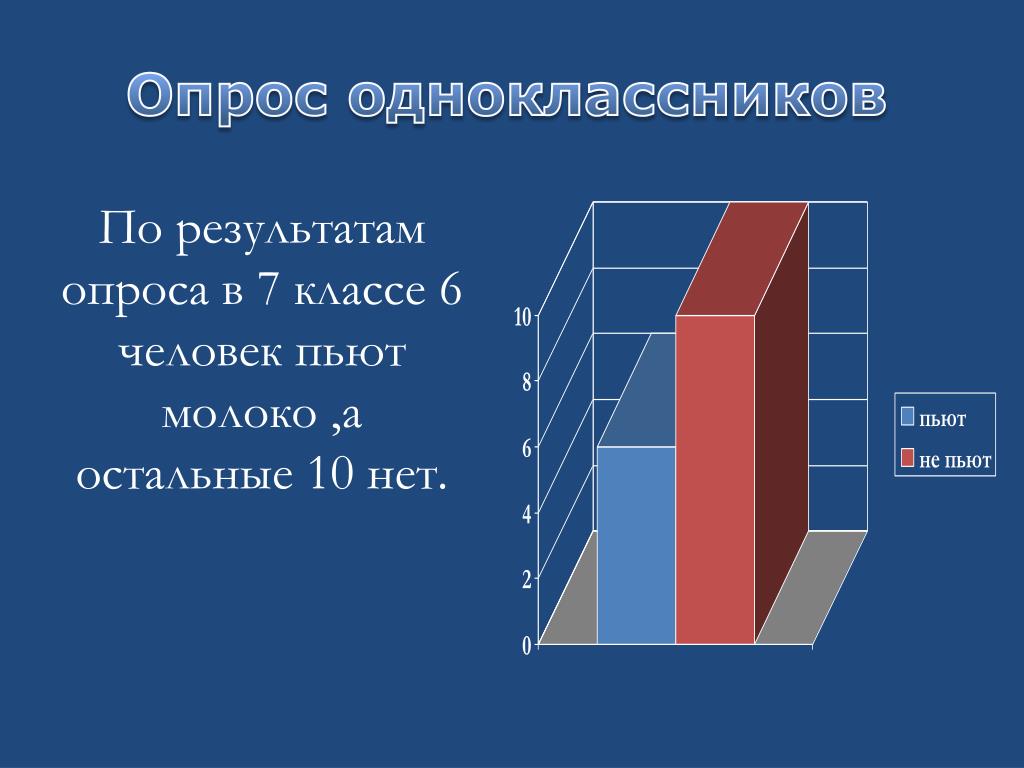 Опрос одноклассников

По результатам опроса в 7 классе 6 человек пьют молоко ,а остальные 10 нет.

10
8
6
4
2
0

пьют
не пьют